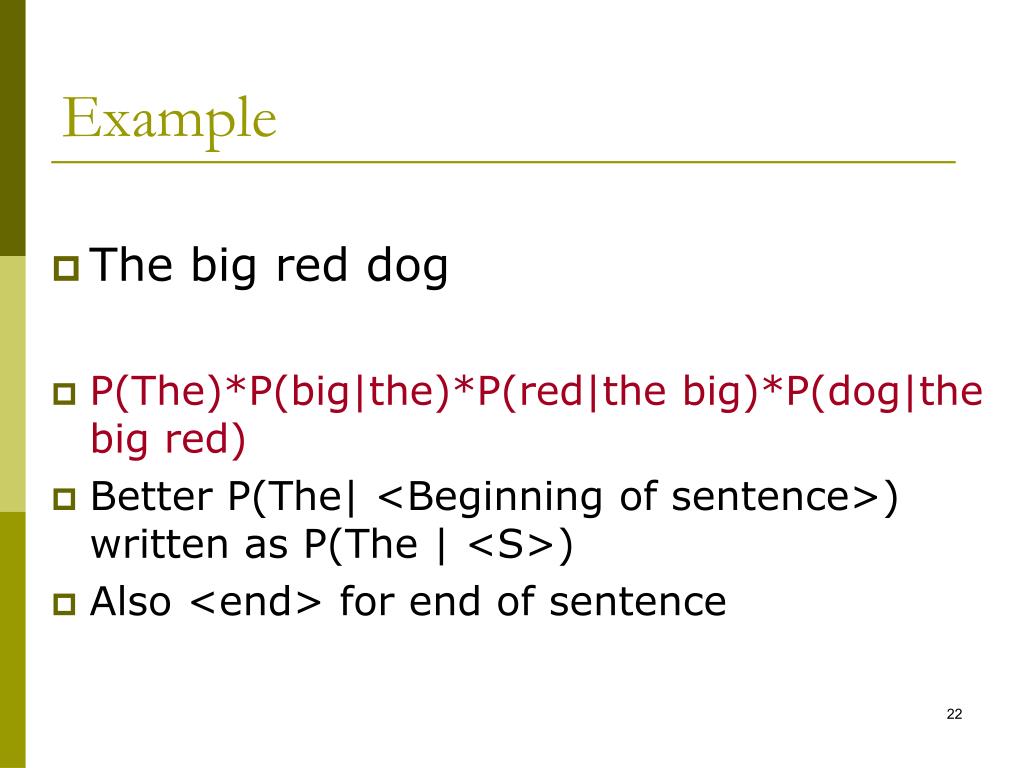 Example

The big red dog

P(The)*P(big|the)*P(red|the big)*P(dog|the big red)

Better P(The| <Beginning of sentence>) written as P(The | <S>)

Also <end> for end of sentence

22